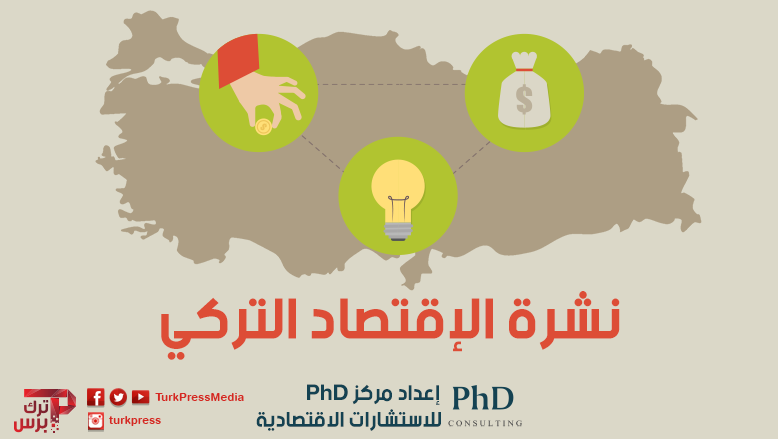 $

نشرة الإقتصاد التركي

PhD
CONSULTING

إعداد مركز PhD
للاستشارات الاقتصادية

TurkPressMedia
turkpress

ترك
برس